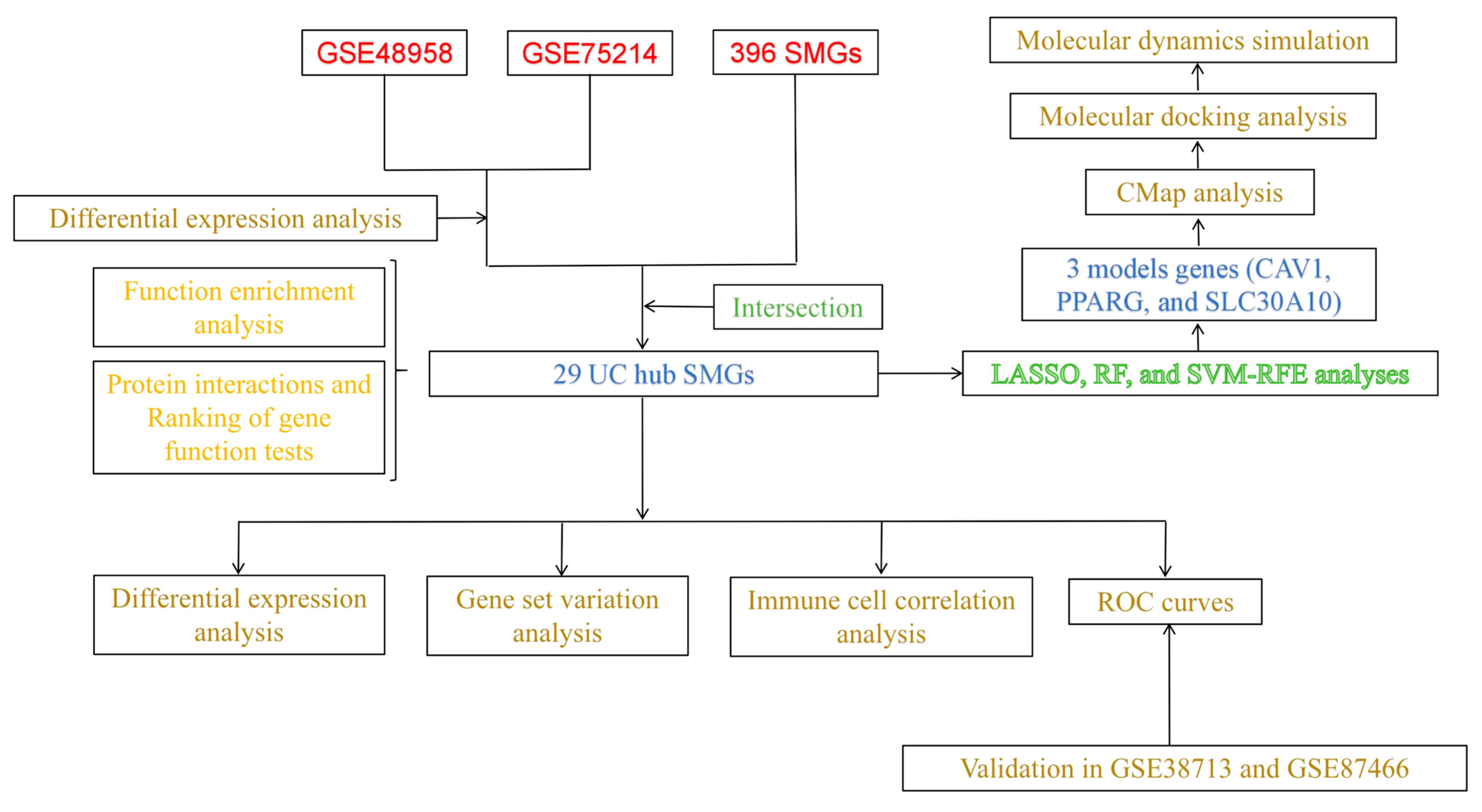 GSE48958

GSE75214

396 SMGs

Molecular dynamics simulation

Molecular docking analysis

CMap analysis

Differential expression analysis

3 models genes (CAV1, PPARG, and SLC30A10)

Function enrichment analysis

Intersection

Protein interactions and Ranking of gene function tests

29 UC hub SMGs

LASSO, RF, and SVM-RFE analyses

Differential expression analysis

Gene set variation analysis

Immune cell correlation analysis

ROC curves

Validation in GSE38713 and GSE87466